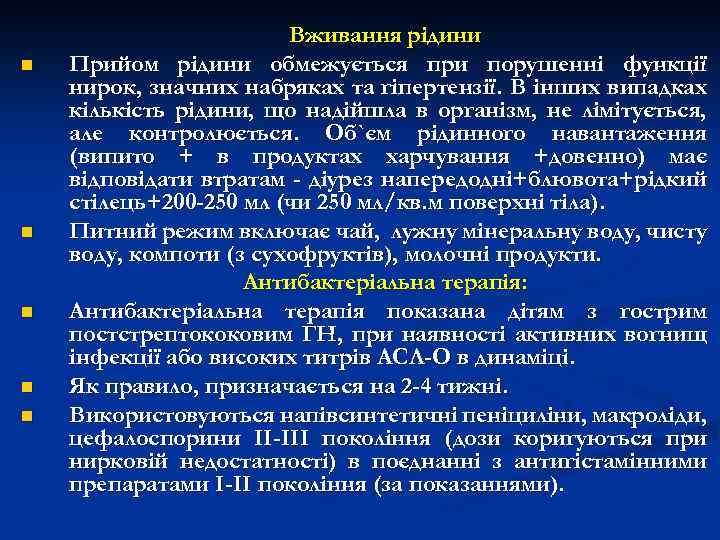 Вживання рідини

Прийом рідини обмежується при порушенні функції нирок, значних набряках та гіпертензії. В інших випадках кількість рідини, що надійшла в організм, не лімітується, але контролюється. Об`єм рідинного навантаження (випито + в продуктах харчування +довенно) має відповідати втратам - діурез напередодні+блювота+рідкий стілець+200-250 мл (чи 250 мл/кв.м поверхні тіла).

Питний режим включає чай, лужну мінеральну воду, чисту воду, компоти (з сухофруктів), молочні продукти.

Антибактеріальна терапія:

Антибактеріальна терапія показана дітям з гострим постстрептококовим ГН, при наявності активних вогнищ інфекції або високих титрів АСЛ-О в динаміці.

Як правило, призначається на 2-4 тижні.

Використовуються напівсинтетичні пеніциліни, макроліди, цефалоспорини ІІ-ІІІ покоління (дози коригуються при нирковій недостатності) в поєднанні з антигістамінними препаратами І-ІІ покоління (за показаннями).